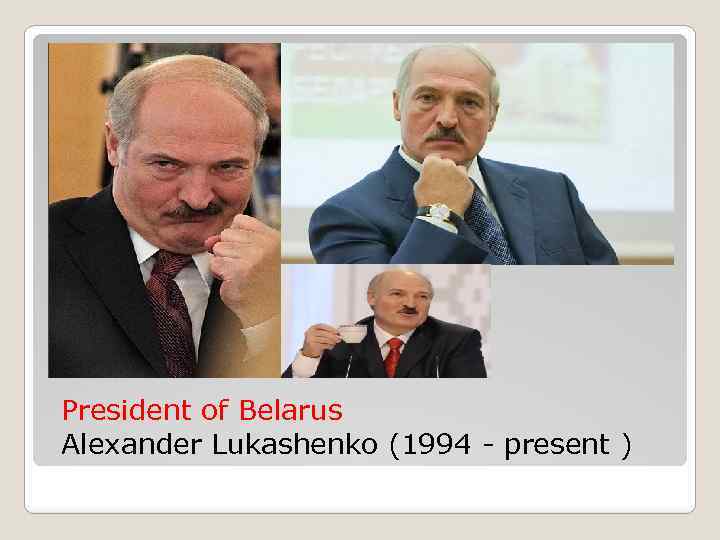 President of Belarus
Alexander Lukashenko (1994 - present )